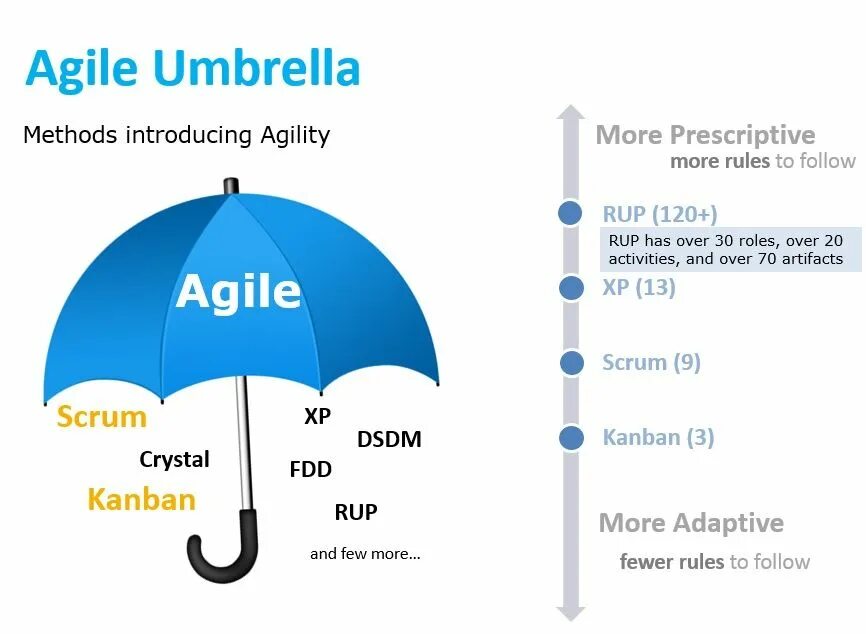 Agile Umbrella

Methods introducing Agility

Agile

Scrum

Crystal

Kanban

XP

DSDM

FDD

RUP

and few more...

More Prescriptive
more rules to follow

RUP (120+)
RUP has over 30 roles, over 20 activities, and over 70 artifacts

XP (13)

Scrum (9)

Kanban (3)

More Adaptive
fewer rules to follow